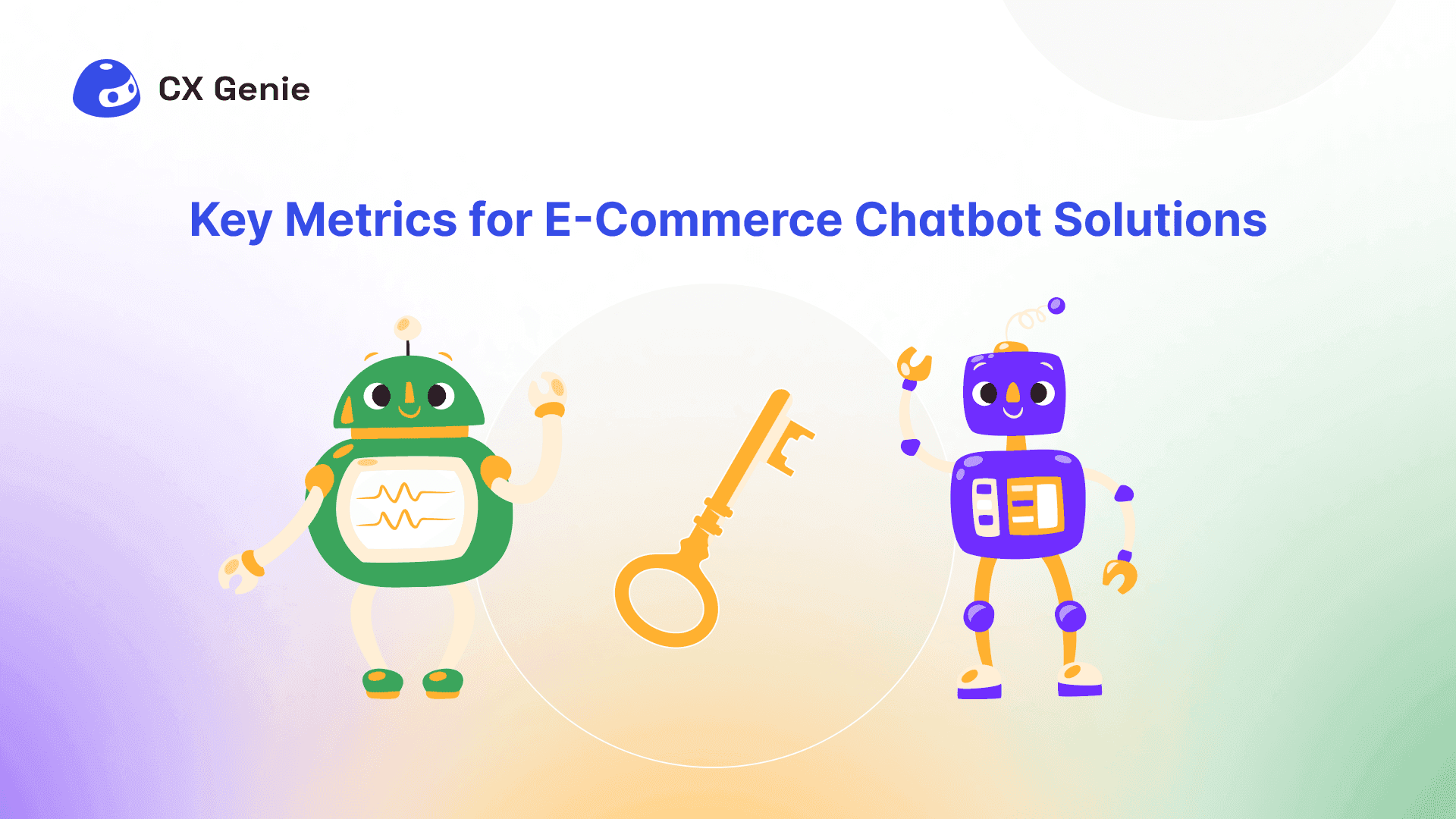 CX Genie

Key Metrics for E-Commerce Chatbot Solutions